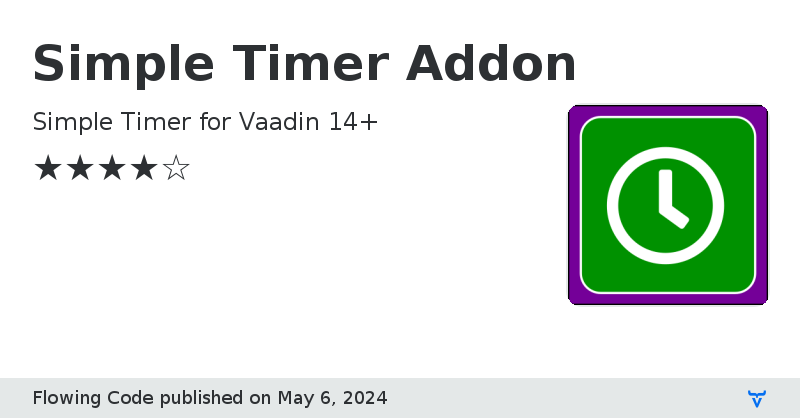 Simple Timer Addon

Simple Timer for Vaadin 14+

★★★★☆

Flowing Code published on May 6, 2024